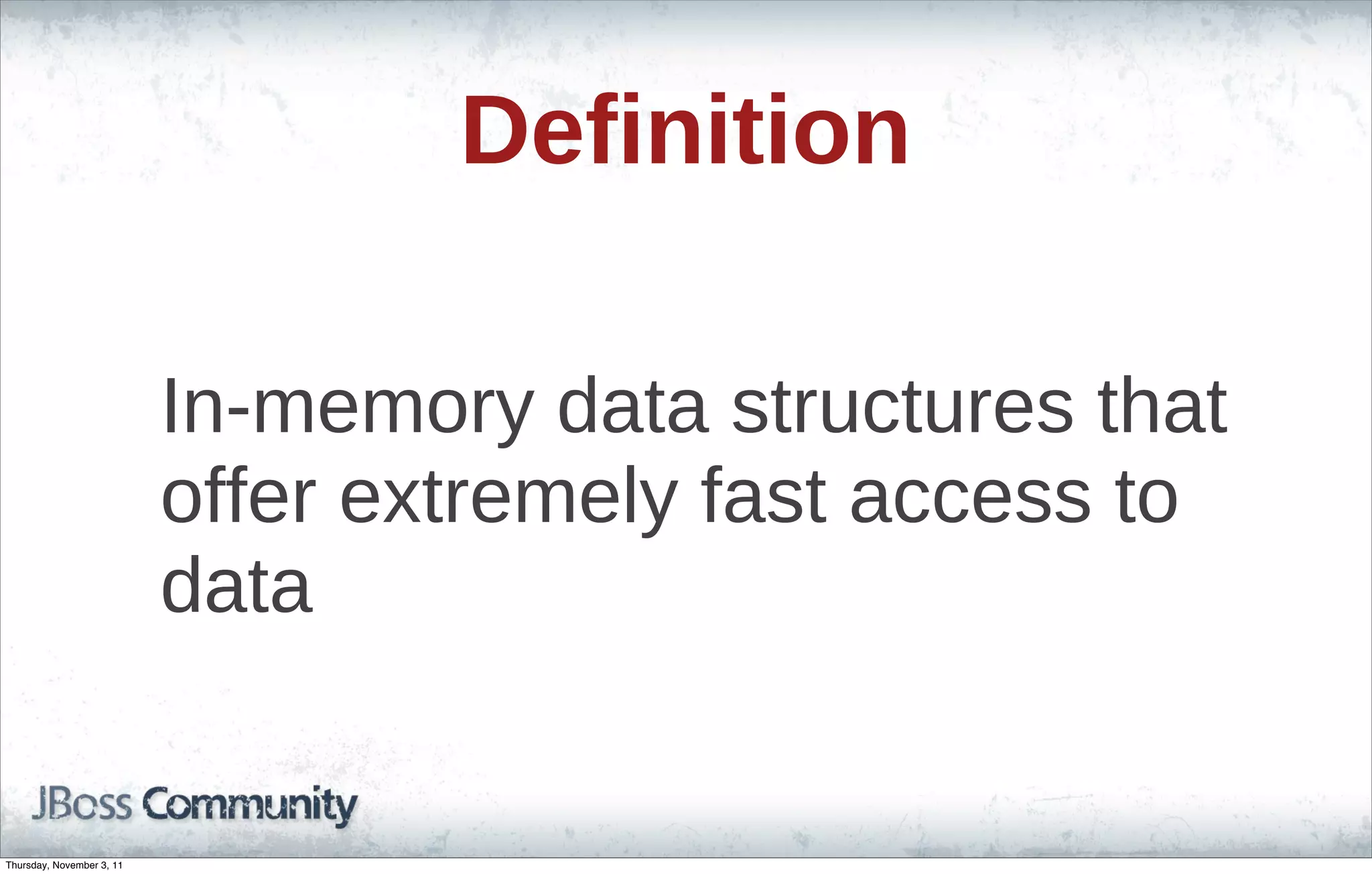 Definition

In-memory data structures that offer extremely fast access to data

JBoss Community

Thursday, November 3, 11